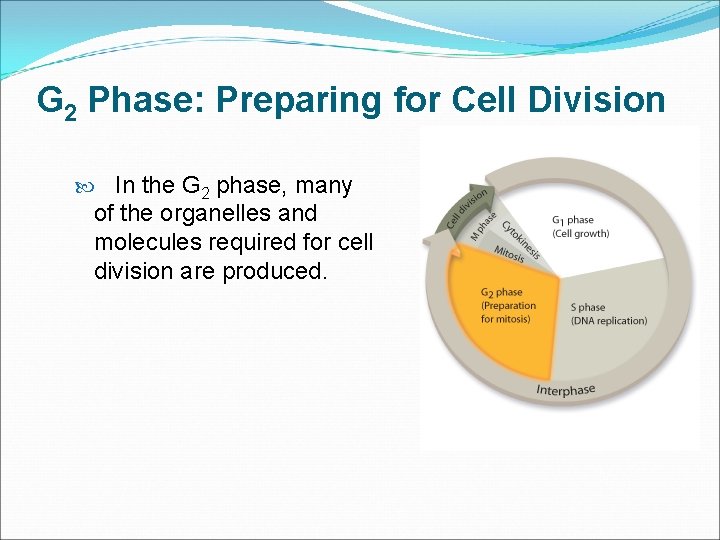 $G_2$ Phase: Preparing for Cell Division

In the $G_2$ phase, many of the organelles and molecules required for cell division are produced.

Cell division

M phase

Cytokinesis

Mitosis

$G_1$ phase
(Cell growth)

$G_2$ phase
(Preparation for mitosis)

S phase
(DNA replication)

Interphase